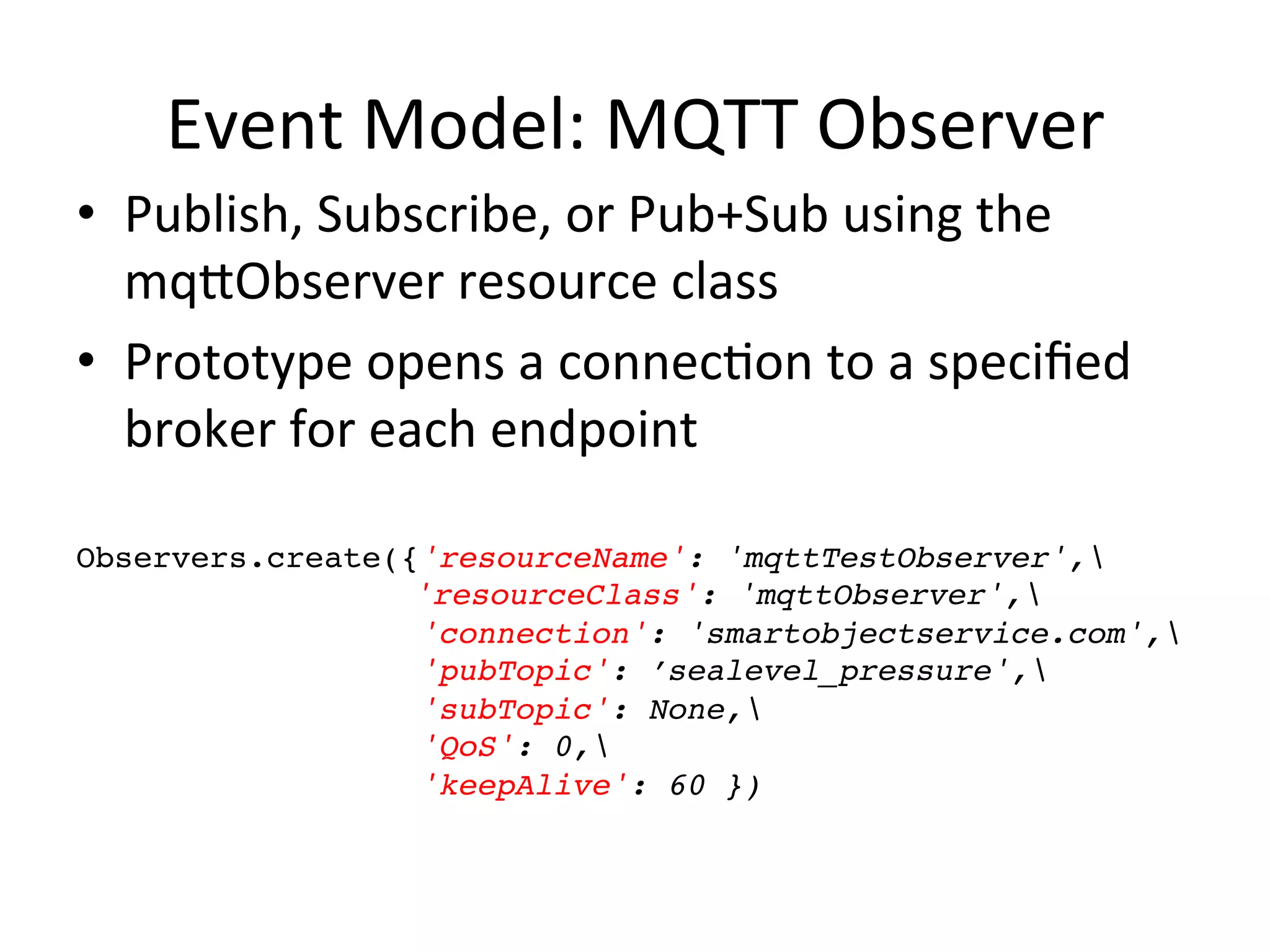 Event Model: MQTT Observer

• Publish, Subscribe, or Pub+Sub using the mqttObserver resource class

• Prototype opens a connection to a specified broker for each endpoint

Observers.create({'resourceName': 'mqttTestObserver',\
'resourceClass': 'mqttObserver',\
'connection': 'smartobjectservice.com',\
'pubTopic': ’sealevel_pressure',\
'subTopic': None,\
'QoS': 0,\
'keepAlive': 60 })